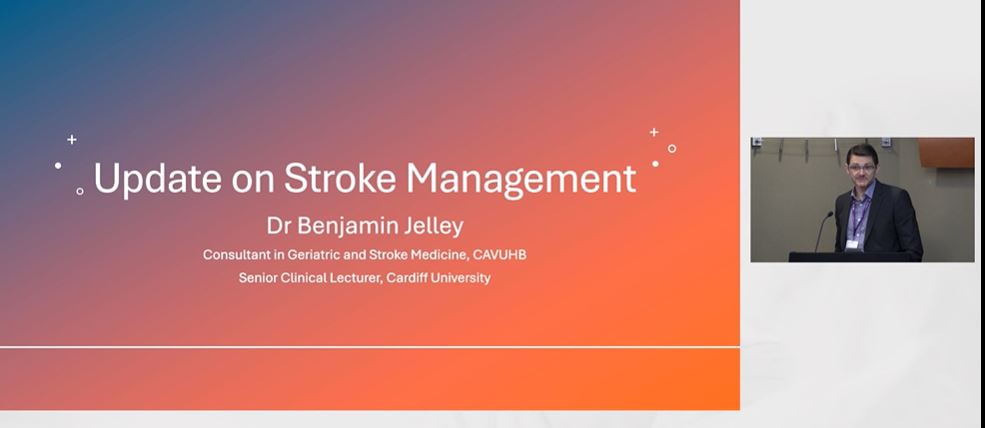 Update on Stroke Management

Dr Benjamin Jelley

Consultant in Geriatric and Stroke Medicine, CAVUHB

Senior Clinical Lecturer, Cardiff University